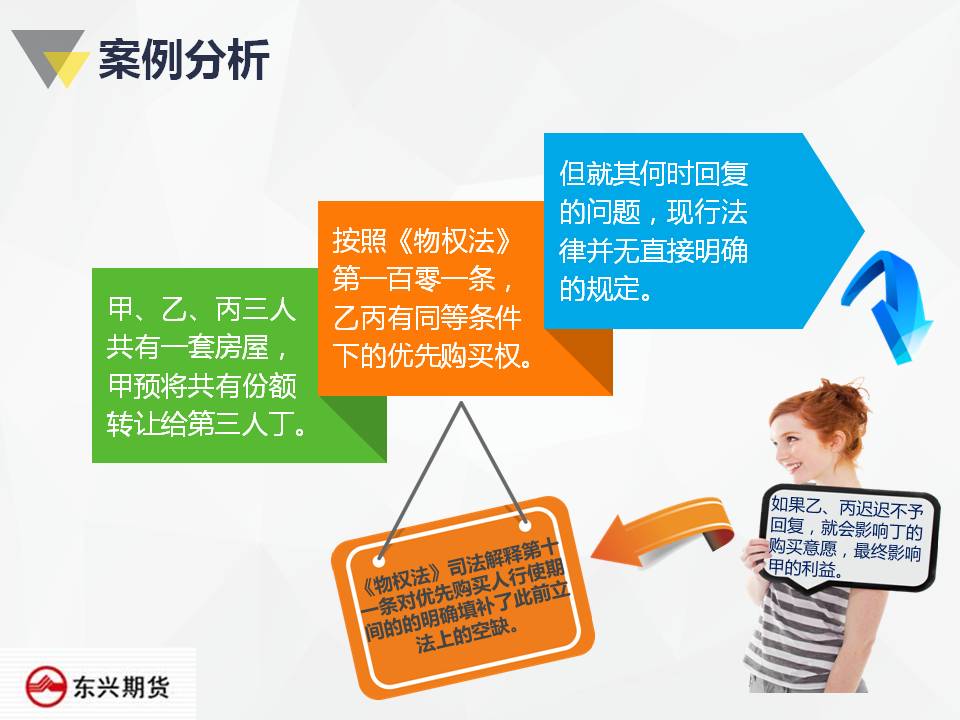 案例分析

甲、乙、丙三人共有一套房屋，甲预将共有份额转让给第三人丁。

按照《物权法》第一百零一条，乙丙有同等条件下的优先购买权。

但就其何时回复的问题，现行法律并无直接明确的规定。

如果乙、丙迟迟不予回复，就会影响丁的购买意愿，最终影响甲的利益。

《物权法》司法解释第十一条对优先购买人行使期间的的明确填补了此前立法上的空缺。

东兴期货